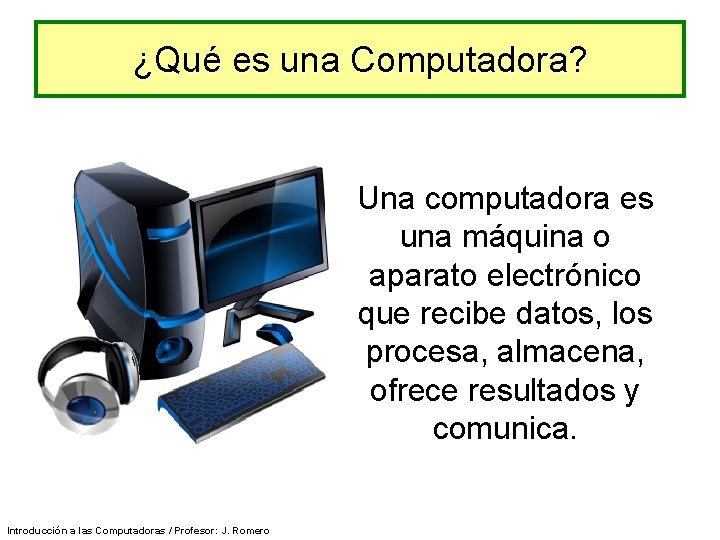 ¿Qué es una Computadora?

Una computadora es una máquina o aparato electrónico que recibe datos, los procesa, almacena, ofrece resultados y comunica.

Introducción a las Computadoras / Profesor: J. Romero